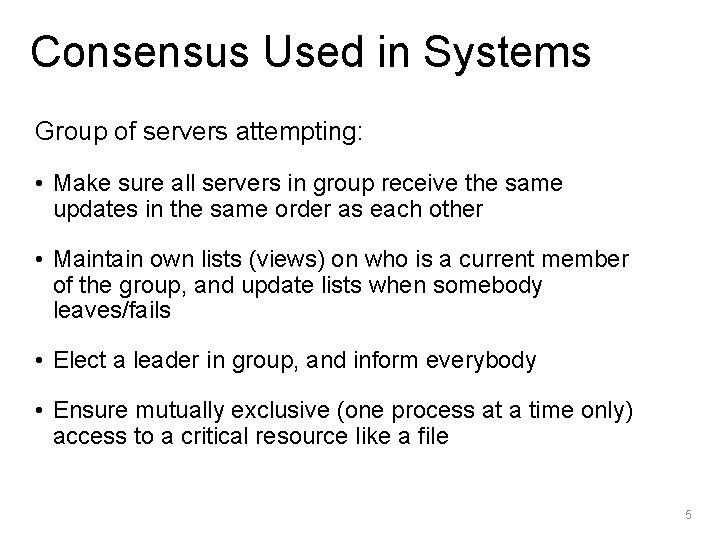 Consensus Used in Systems

Group of servers attempting:

• Make sure all servers in group receive the same updates in the same order as each other

• Maintain own lists (views) on who is a current member of the group, and update lists when somebody leaves/fails

• Elect a leader in group, and inform everybody

• Ensure mutually exclusive (one process at a time only) access to a critical resource like a file

5